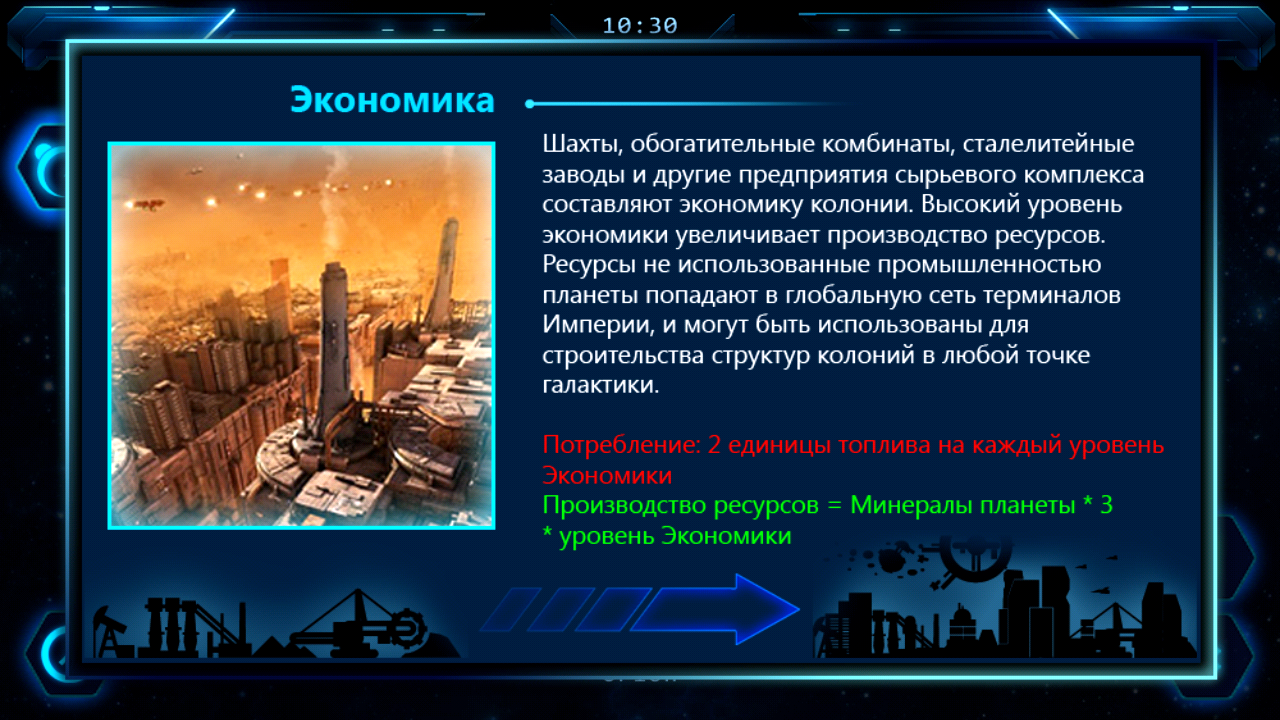 10:30

Экономика

Шахты, обогатительные комбинаты, сталелитейные заводы и другие предприятия сырьевого комплекса составляют экономику колонии. Высокий уровень экономики увеличивает производство ресурсов. Ресурсы не использованные промышленностью планеты попадают в глобальную сеть терминалов Империи, и могут быть использованы для строительства структур колоний в любой точке галактики.

Потребление: 2 единицы топлива на каждый уровень Экономики
Производство ресурсов = Минералы планеты * 3 * уровень Экономики